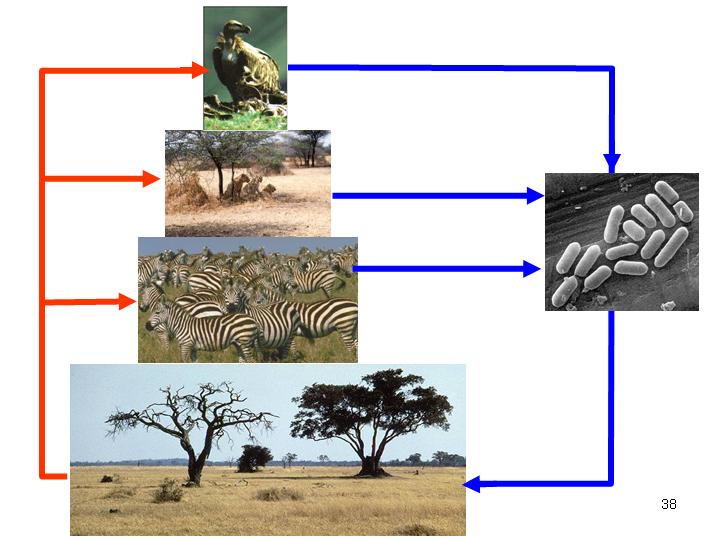 38